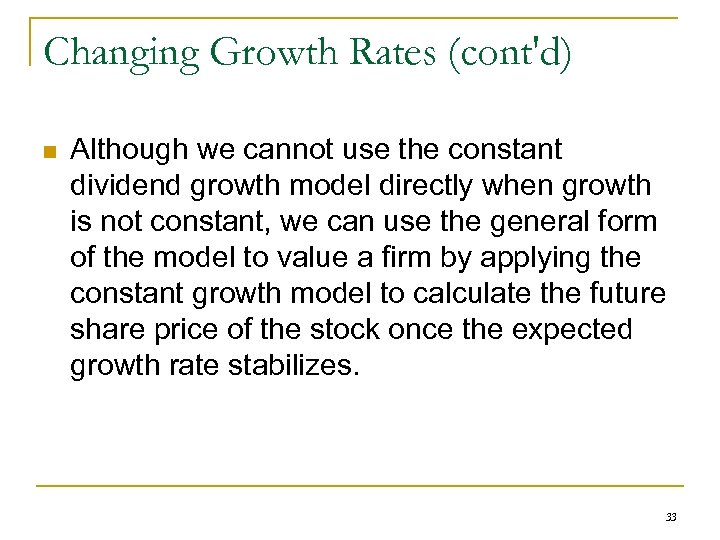 Changing Growth Rates (cont'd)

Although we cannot use the constant dividend growth model directly when growth is not constant, we can use the general form of the model to value a firm by applying the constant growth model to calculate the future share price of the stock once the expected growth rate stabilizes.

33